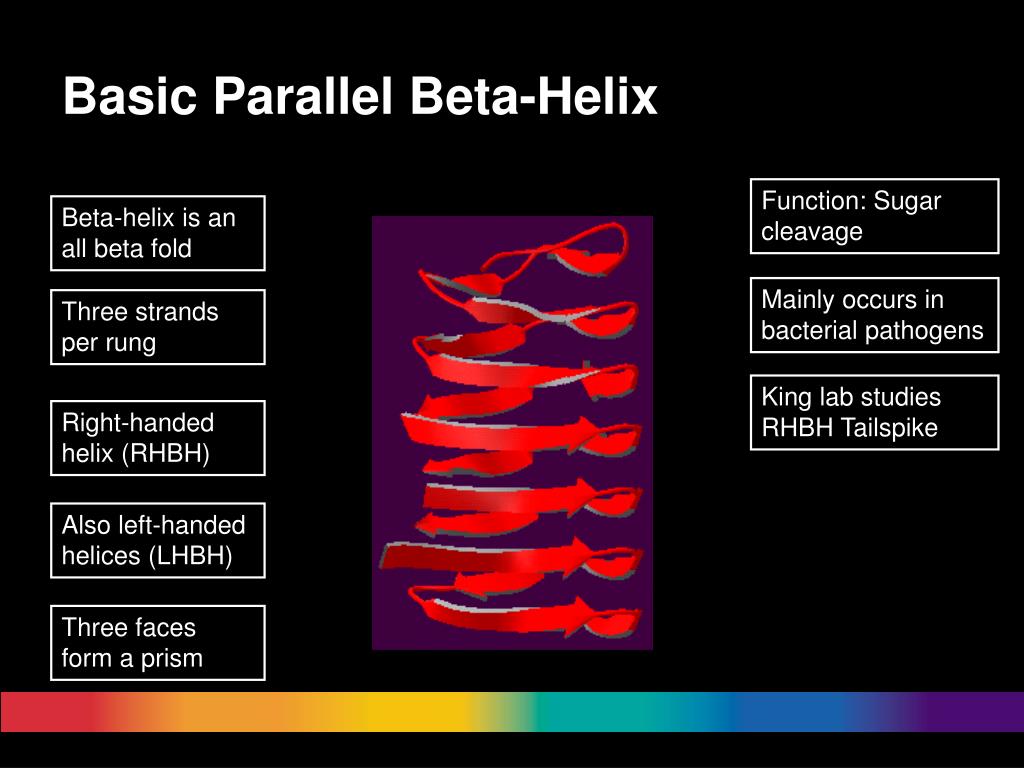 Basic Parallel Beta-Helix

Beta-helix is an all beta fold

Three strands per rung

Right-handed helix (RHBH)

Also left-handed helices (LHBH)

Three faces form a prism

Function: Sugar cleavage

Mainly occurs in bacterial pathogens

King lab studies RHBH Tailspike